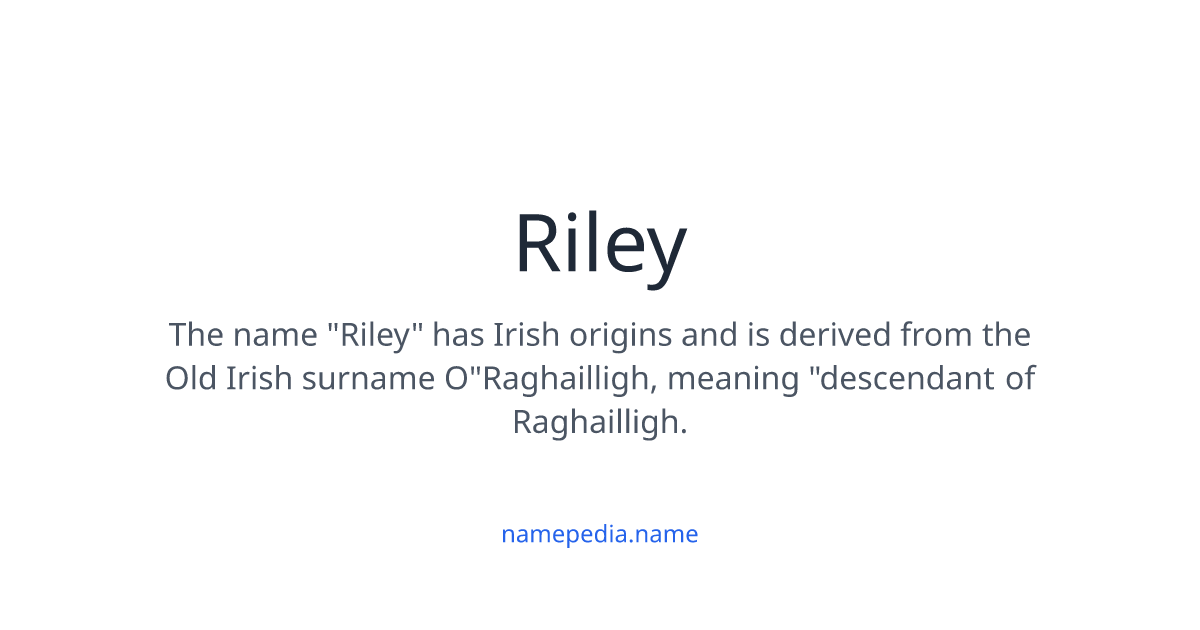 Riley

The name "Riley" has Irish origins and is derived from the Old Irish surname O"Raghailligh, meaning "descendant of Raghailligh.

namepedia.name